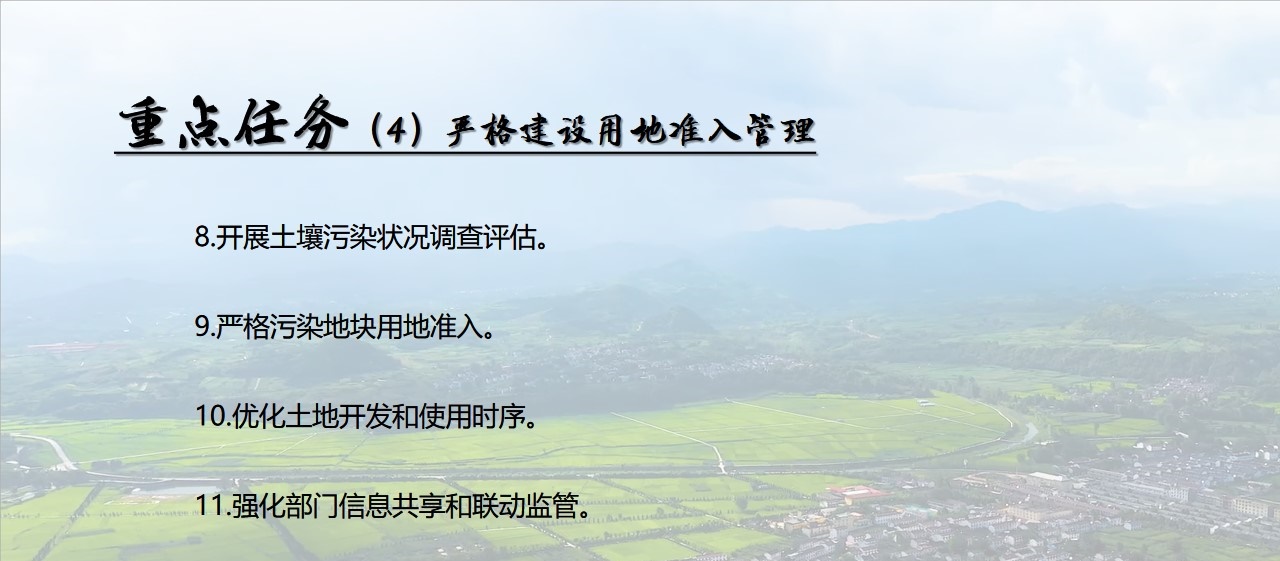 重点任务（4）严格建设用地准入管理

8.开展土壤污染状况调查评估。

9.严格污染地块用地准入。

10.优化土地开发和使用时序。

11.强化部门信息共享和联动监管。